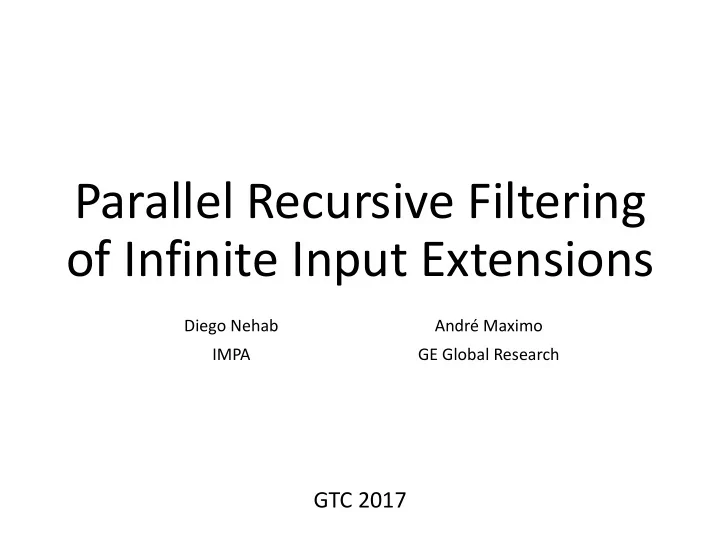 Parallel Recursive Filtering of Infinite Input Extensions

Diego Nehab
IMPA

André Maximo
GE Global Research

GTC 2017